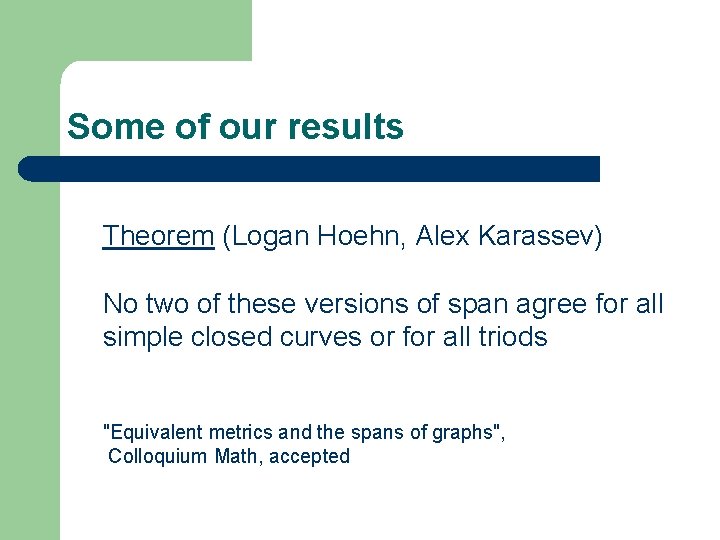 Some of our results

Theorem (Logan Hoehn, Alex Karassev)

No two of these versions of span agree for all simple closed curves or for all triods

"Equivalent metrics and the spans of graphs", Colloquium Math, accepted